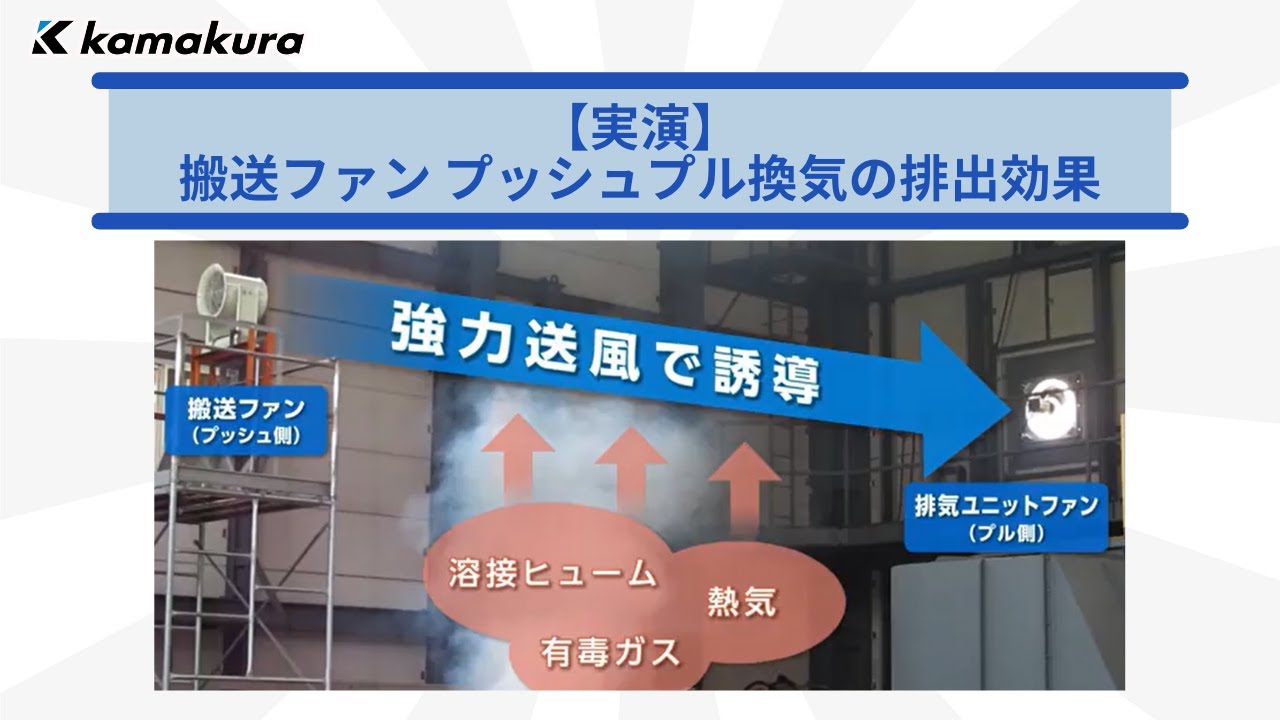 kamakura

【実演】
搬送ファン プッシュプル換気の排出効果

強力送風で誘導

搬送ファン
（プッシュ側）

排気ユニットファン
（プル側）

溶接ヒューム

熱気

有毒ガス